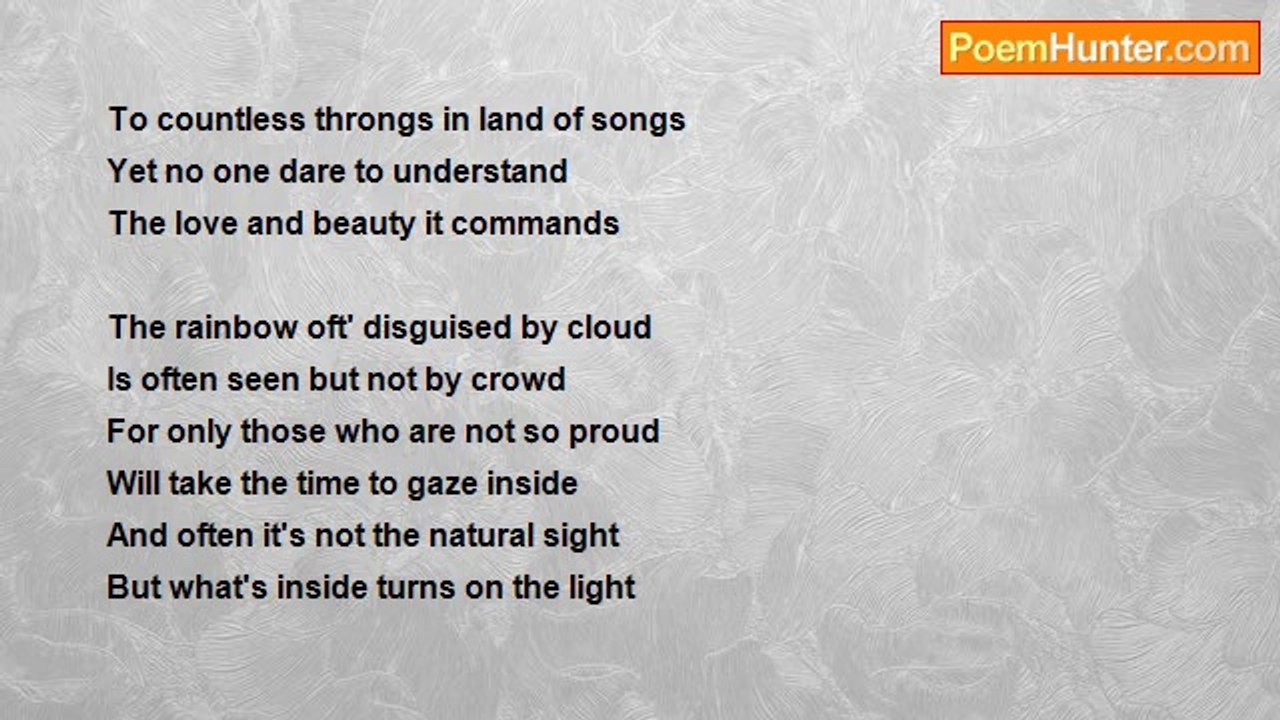 PoemHunter.com

To countless throngs in land of songs
Yet no one dare to understand
The love and beauty it commands

The rainbow oft' disguised by cloud
Is often seen but not by crowd
For only those who are not so proud
Will take the time to gaze inside
And often it's not the natural sight
But what's inside turns on the light